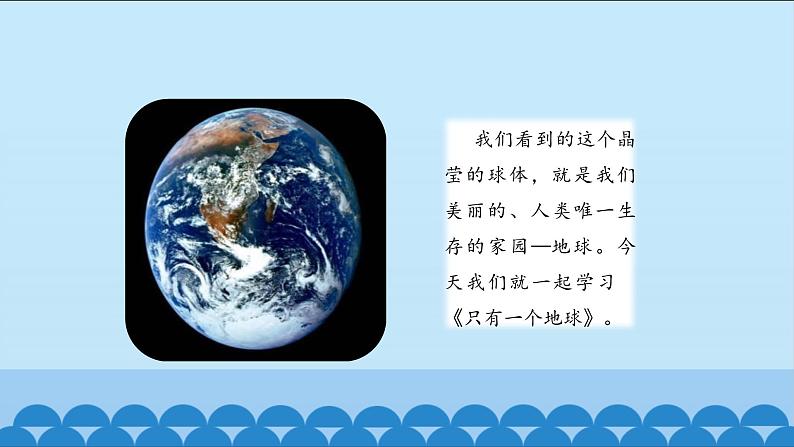 我们看到的这个晶莹的球体，就是我们美丽的、人类唯一生存的家园—地球。今天我们就一起学习《只有一个地球》。